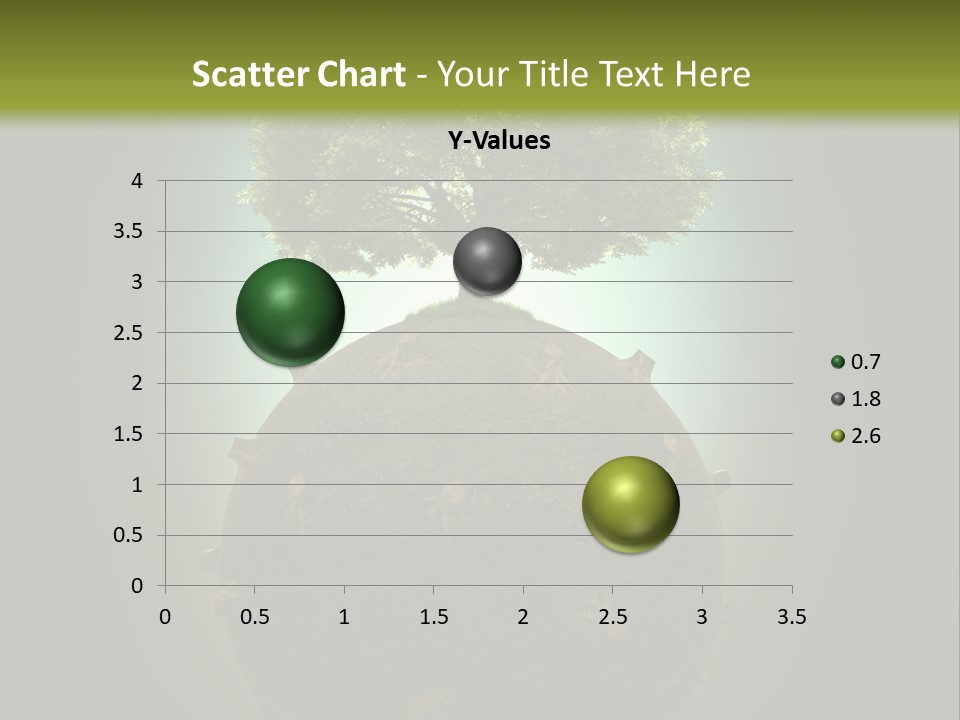 Scatter Chart - Your Title Text Here

Y-Values

4
3.5
3
2.5
2
1.5
1
0.5
0

0 0.5 1 1.5 2 2.5 3 3.5

0.7
1.8
2.6